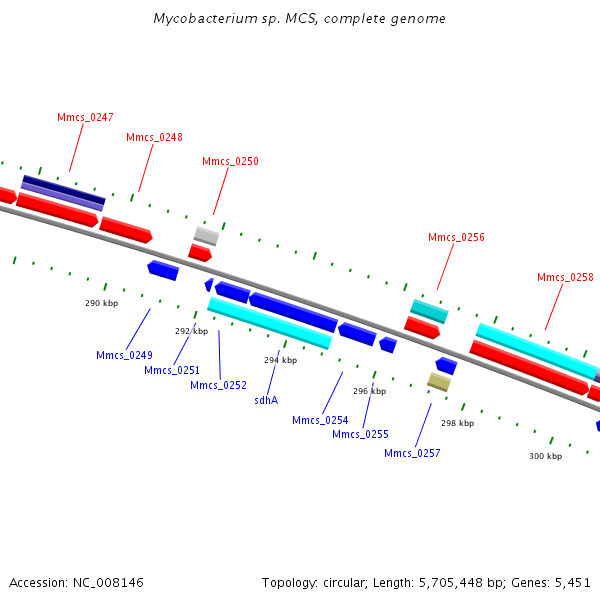 Mycobacterium sp. MCS, complete genome

Mmcs_0247
Mmcs_0248
Mmcs_0250
Mmcs_0256
Mmcs_0258

290 kbp
292 kbp
294 kbp
296 kbp
298 kbp
300 kbp

Mmcs_0249
Mmcs_0251
Mmcs_0252
sdhA
Mmcs_0254
Mmcs_0255
Mmcs_0257

Accession: NC_008146

Topology: circular; Length: 5,705,448 bp; Genes: 5,451